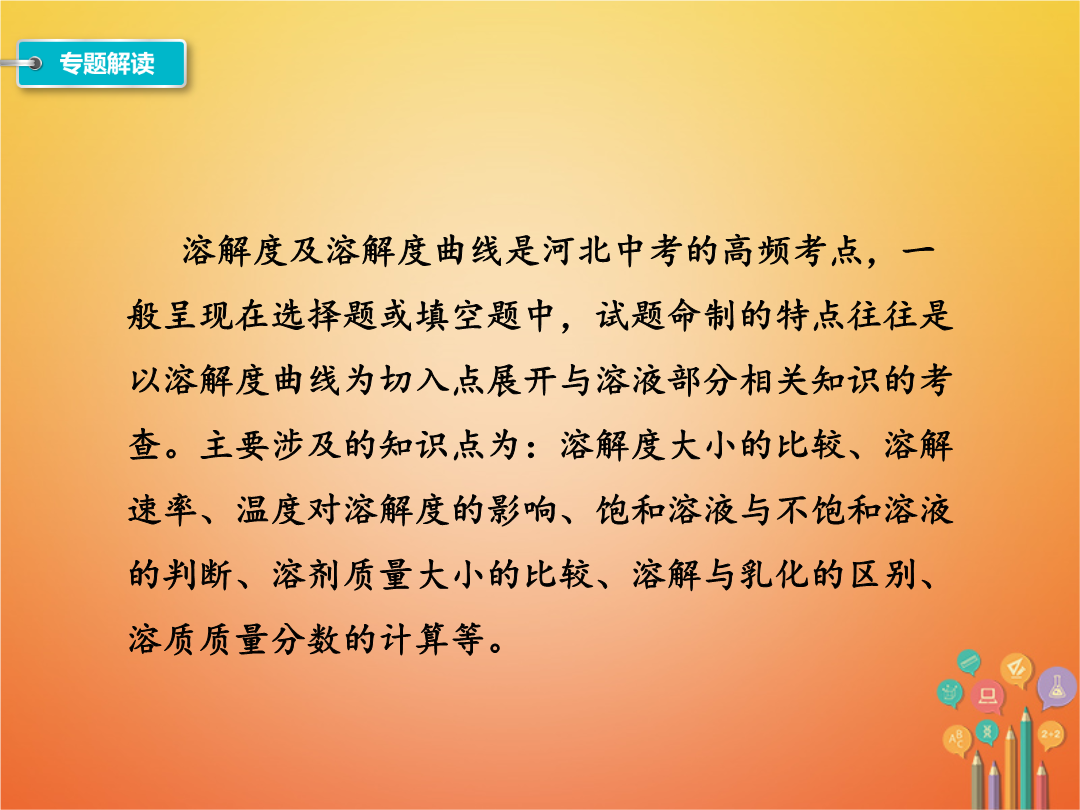 专题解读

溶解度及溶解度曲线是河北中考的高频考点，一般呈现在选择题或填空题中，试题命制的特点往往是以溶解度曲线为切入点展开与溶液部分相关知识的考查。主要涉及的知识点为：溶解度大小的比较、溶解速率、温度对溶解度的影响、饱和溶液与不饱和溶液的判断、溶剂质量大小的比较、溶解与乳化的区别、溶质质量分数的计算等。